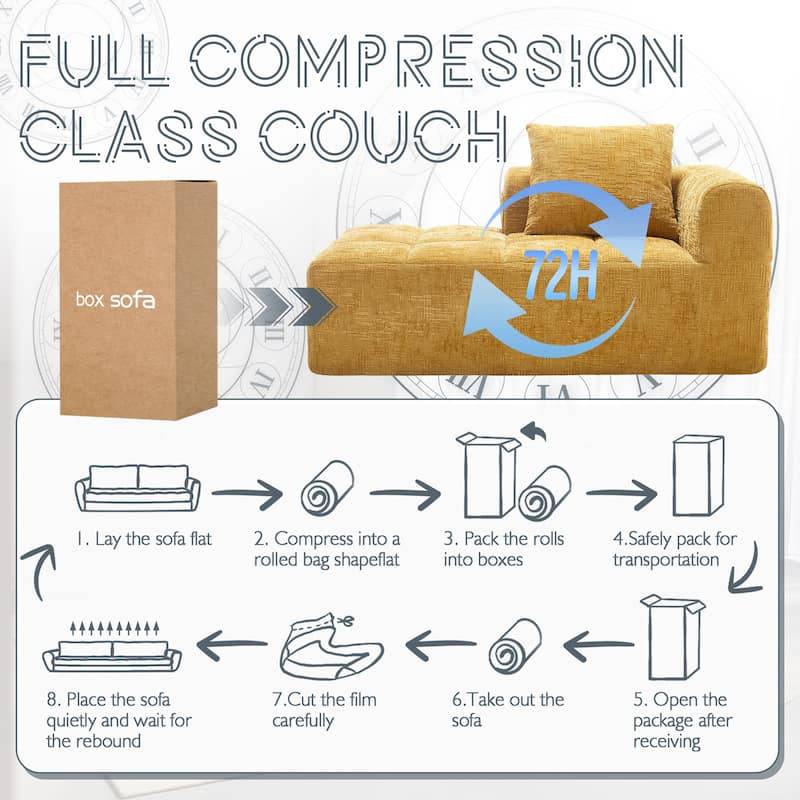 FULL COMPRESSION CLASS COUCH

box sofa

72H

1. Lay the sofa flat

2. Compress into a rolled bag shapeflat

3. Pack the rolls into boxes

4.Safely pack for transportation

5. Open the package after receiving

6.Take out the sofa

7.Cut the film carefully

8. Place the sofa quietly and wait for the rebound